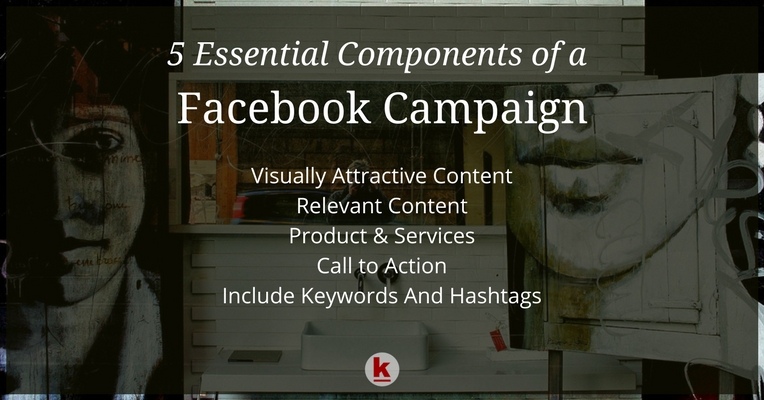 5 Essential Components of a
Facebook Campaign

Visually Attractive Content
Relevant Content
Product & Services
Call to Action
Include Keywords And Hashtags

k